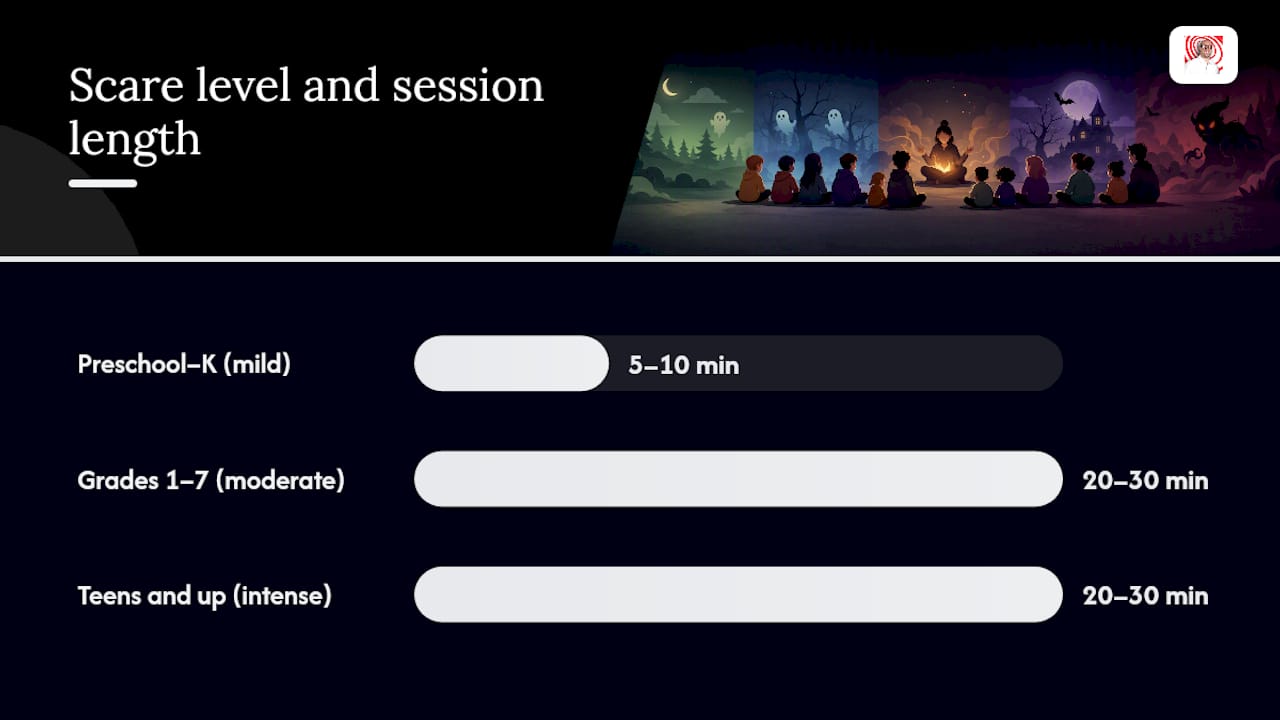 Scare level and session length

Preschool–K (mild)
5–10 min

Grades 1–7 (moderate)
20–30 min

Teens and up (intense)
20–30 min